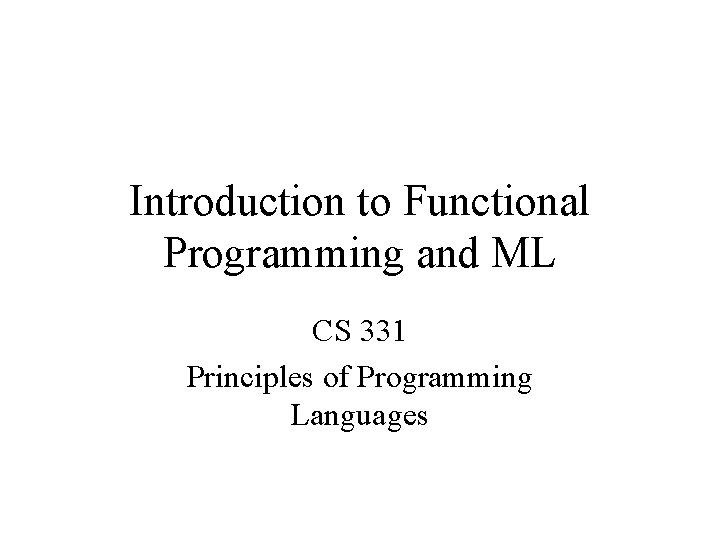 Introduction to Functional Programming and ML

CS 331

Principles of Programming Languages